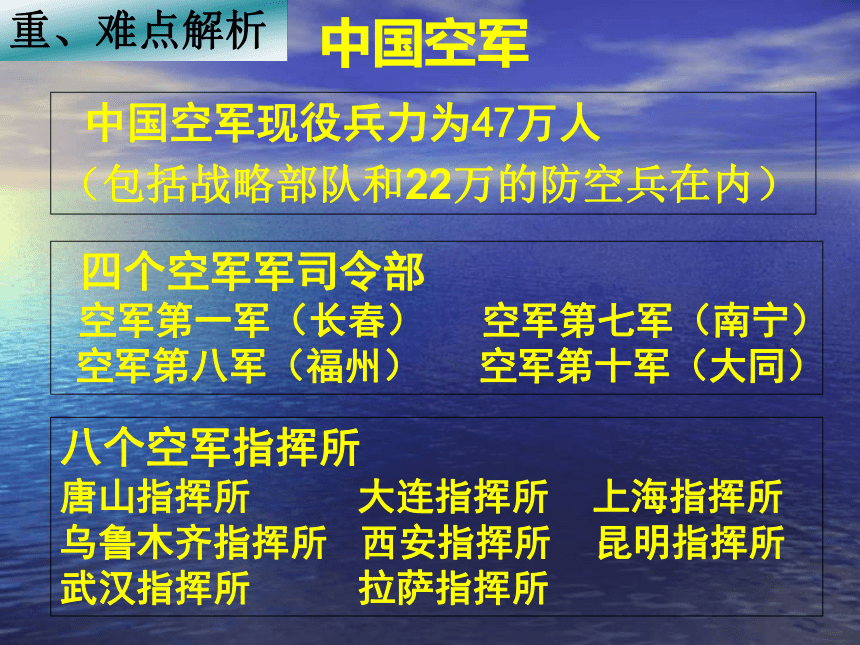 重、难点解析

中国空军

中国空军现役兵力为47万人
（包括战略部队和22万的防空兵在内）

四个空军军司令部
空军第一军（长春） 空军第七军（南宁）
空军第八军（福州） 空军第十军（大同）

八个空军指挥所
唐山指挥所 大连指挥所 上海指挥所
乌鲁木齐指挥所 西安指挥所 昆明指挥所
武汉指挥所 拉萨指挥所